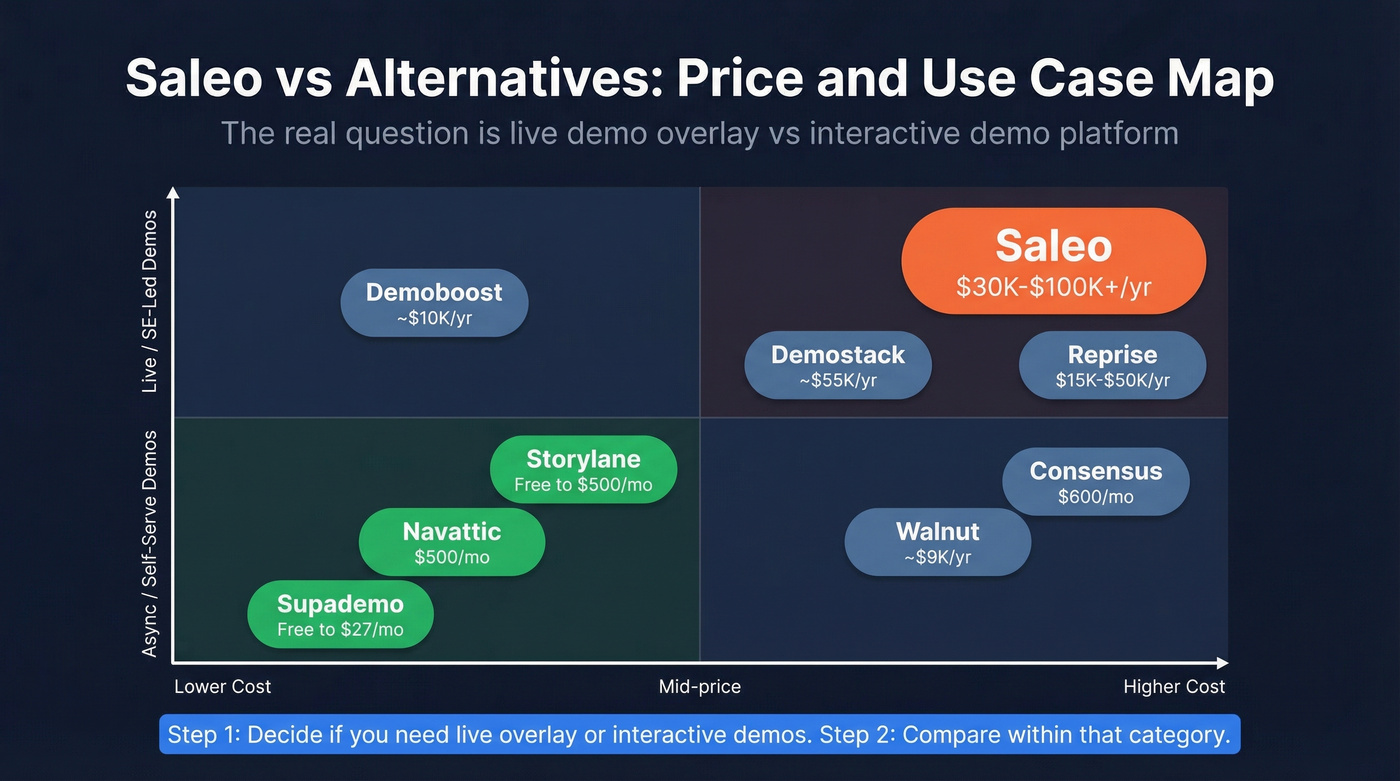 Saleo vs Alternatives: Price and Use Case Map

The real question is live demo overlay vs interactive demo platform

Live / SE-Led Demos

Async / Self-Serve Demos

Demoboost
~$10K/yr

Saleo
$30K-$100K+/yr

Demostack
~$55K/yr

Reprise
$15K-$50K/yr

Storylane
Free to $500/mo

Navattic
$500/mo

Supademo
Free to $27/mo

Consensus
$600/mo

Walnut
~$9K/yr

Lower Cost

Mid-price

Higher Cost

Step 1: Decide if you need live overlay or interactive demos. Step 2: Compare within that category.